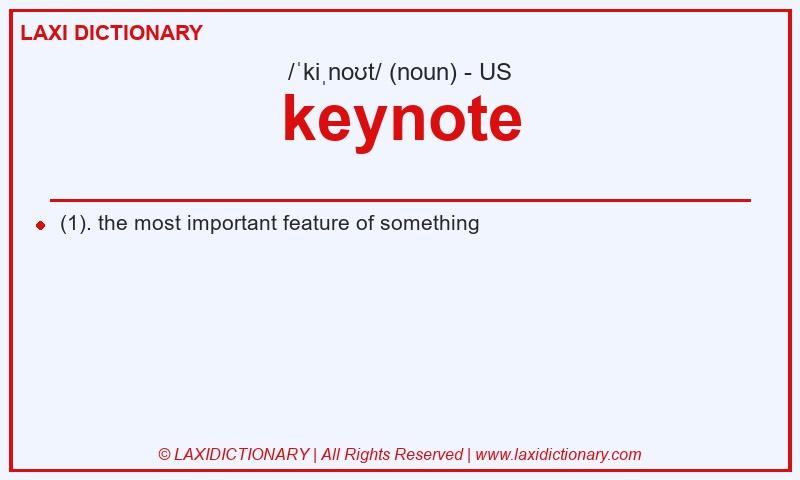 LAXI DICTIONARY

/ˈkiˌnoʊt/ (noun) - US

keynote

(1). the most important feature of something

© LAXIDICTIONARY | All Rights Reserved | www.laxidictionary.com